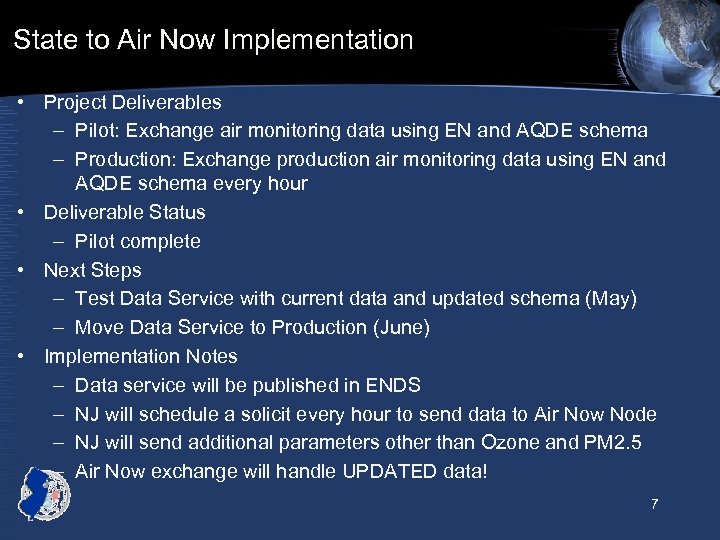 State to Air Now Implementation

• Project Deliverables
– Pilot: Exchange air monitoring data using EN and AQDE schema
– Production: Exchange production air monitoring data using EN and AQDE schema every hour
• Deliverable Status
– Pilot complete
• Next Steps
– Test Data Service with current data and updated schema (May)
– Move Data Service to Production (June)
• Implementation Notes
– Data service will be published in ENDS
– NJ will schedule a solicit every hour to send data to Air Now Node
– NJ will send additional parameters other than Ozone and PM2.5
– Air Now exchange will handle UPDATED data!

7